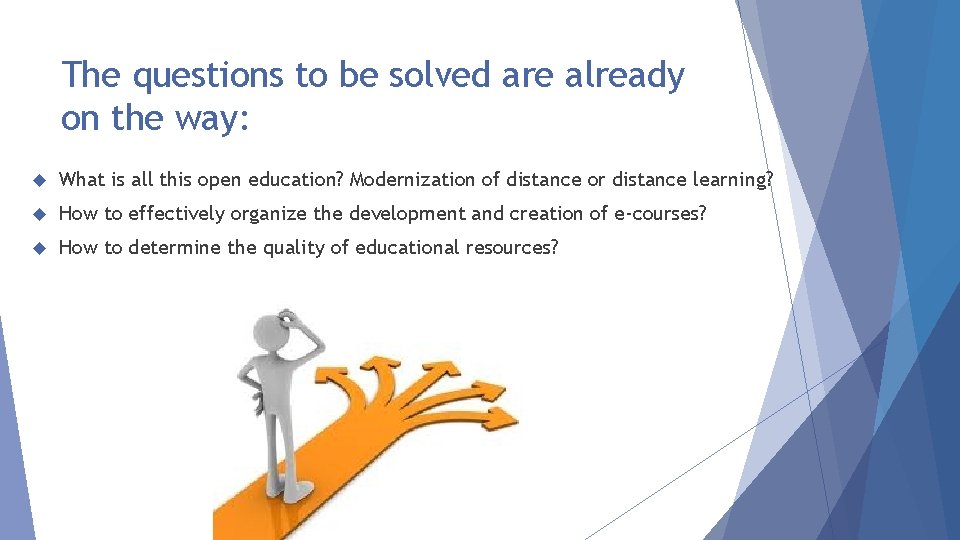 The questions to be solved are already on the way:

• What is all this open education? Modernization of distance or distance learning?
• How to effectively organize the development and creation of e-courses?
• How to determine the quality of educational resources?